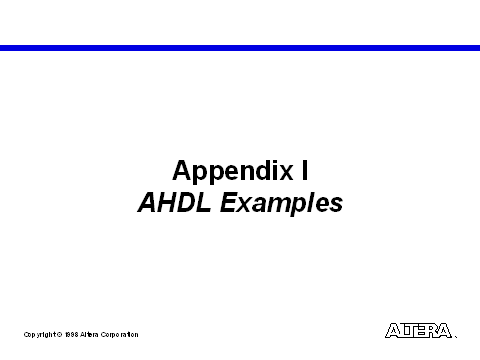 Appendix I
AHDL Examples

Copyright © 1998 Altera Corporation

ALTERA